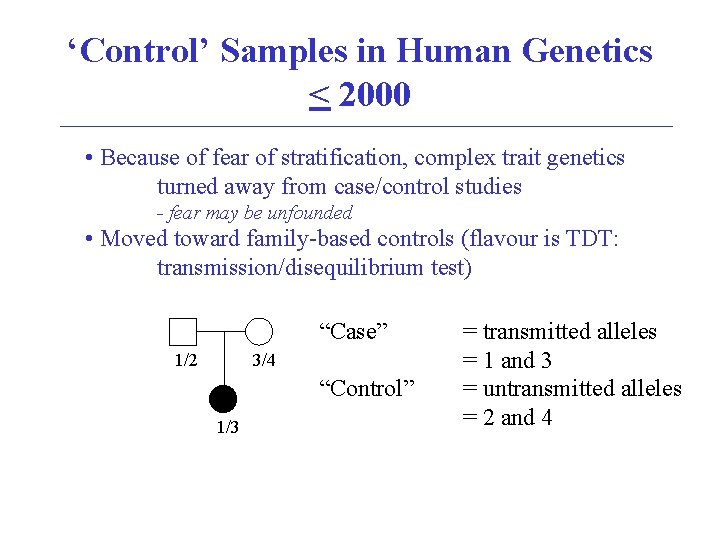 ‘Control’ Samples in Human Genetics $\leq$ 2000

• Because of fear of stratification, complex trait genetics turned away from case/control studies
- fear may be unfounded

• Moved toward family-based controls (flavour is TDT: transmission/disequilibrium test)

1/2 3/4

1/3

“Case” = transmitted alleles
= 1 and 3
“Control” = untransmitted alleles
= 2 and 4